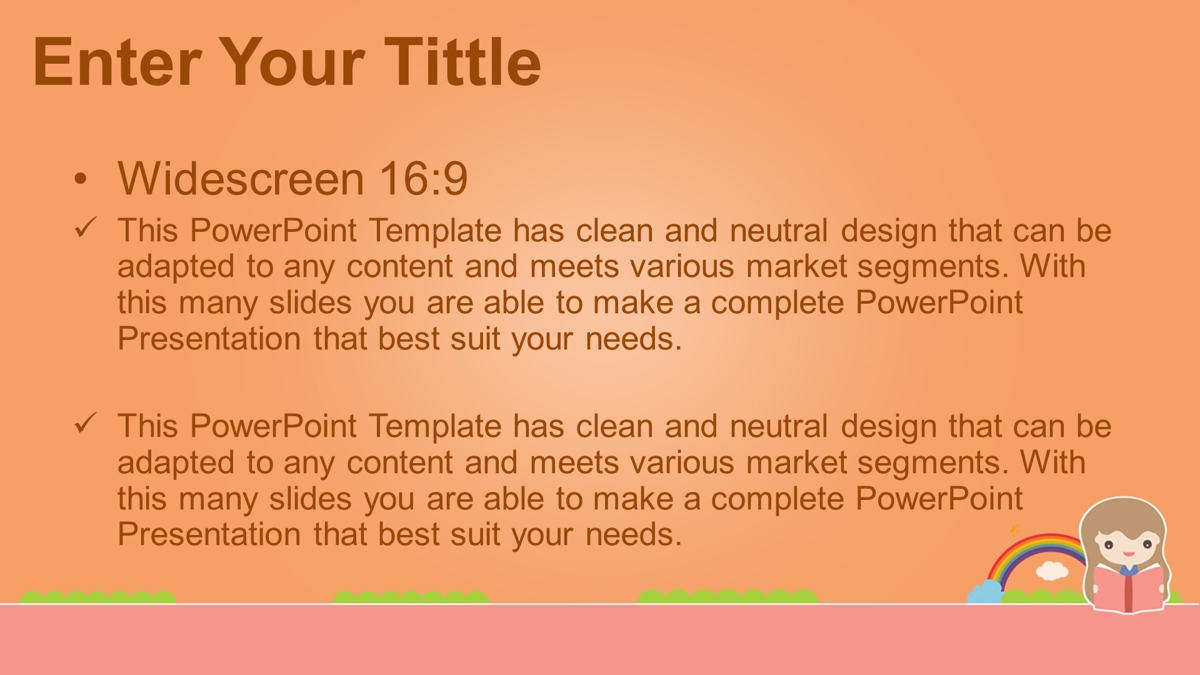 Enter Your Tittle

• Widescreen 16:9

✓ This PowerPoint Template has clean and neutral design that can be adapted to any content and meets various market segments. With this many slides you are able to make a complete PowerPoint Presentation that best suit your needs.

✓ This PowerPoint Template has clean and neutral design that can be adapted to any content and meets various market segments. With this many slides you are able to make a complete PowerPoint Presentation that best suit your needs.